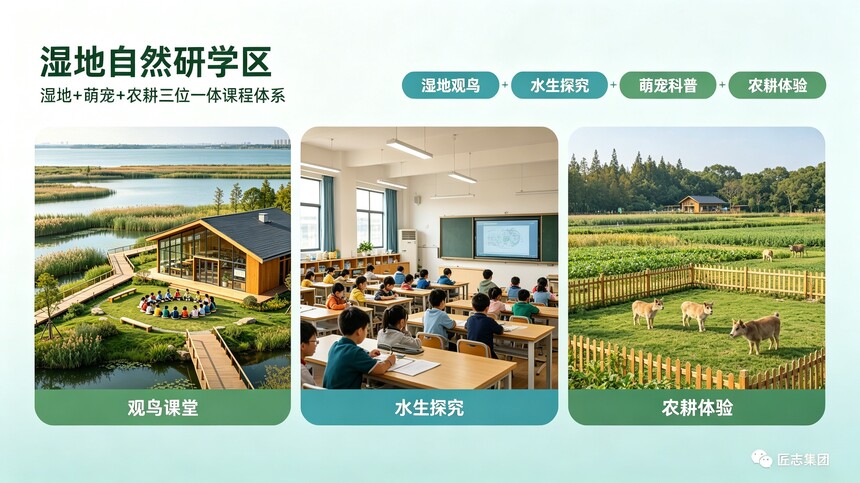 湿地自然研学区

湿地+萌宠+农耕三位一体课程体系

湿地观鸟 + 水生探究 + 萌宠科普 + 农耕体验

观鸟课堂

水生探究

农耕体验

匠志集团